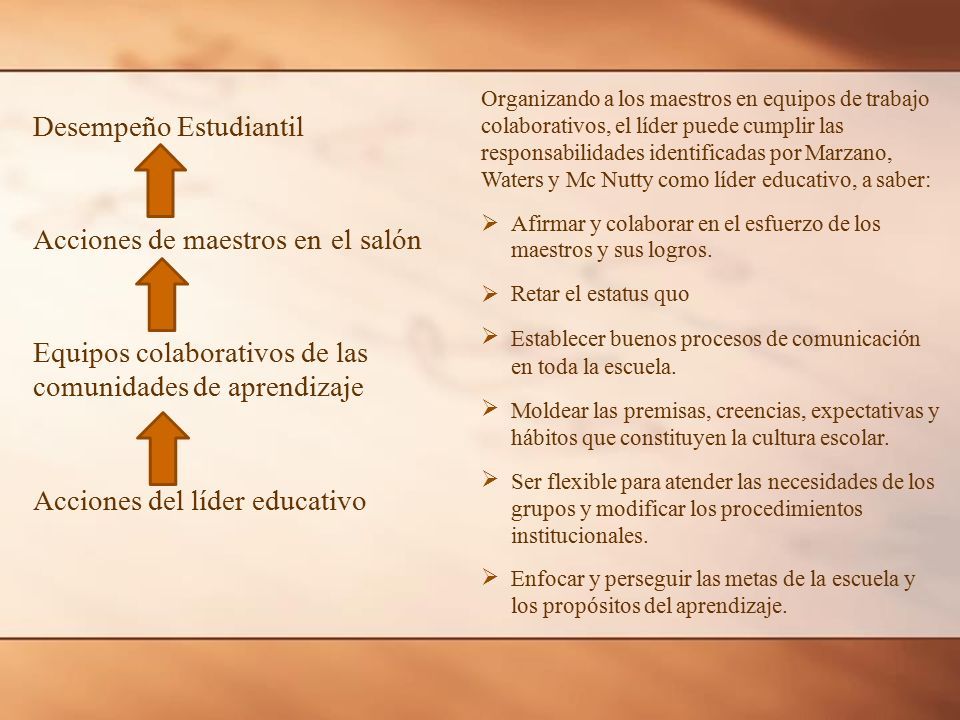 Desempeño Estudiantil

Acciones de maestros en el salón

Equipos colaborativos de las comunidades de aprendizaje

Acciones del líder educativo

Organizando a los maestros en equipos de trabajo colaborativos, el líder puede cumplir las responsabilidades identificadas por Marzano, Waters y Mc Nutty como líder educativo, a saber:

➢ Afirmar y colaborar en el esfuerzo de los maestros y sus logros.

➢ Retar el estatus quo

➢ Establecer buenos procesos de comunicación en toda la escuela.

➢ Moldear las premisas, creencias, expectativas y hábitos que constituyen la cultura escolar.

➢ Ser flexible para atender las necesidades de los grupos y modificar los procedimientos institucionales.

➢ Enfocar y perseguir las metas de la escuela y los propósitos del aprendizaje.